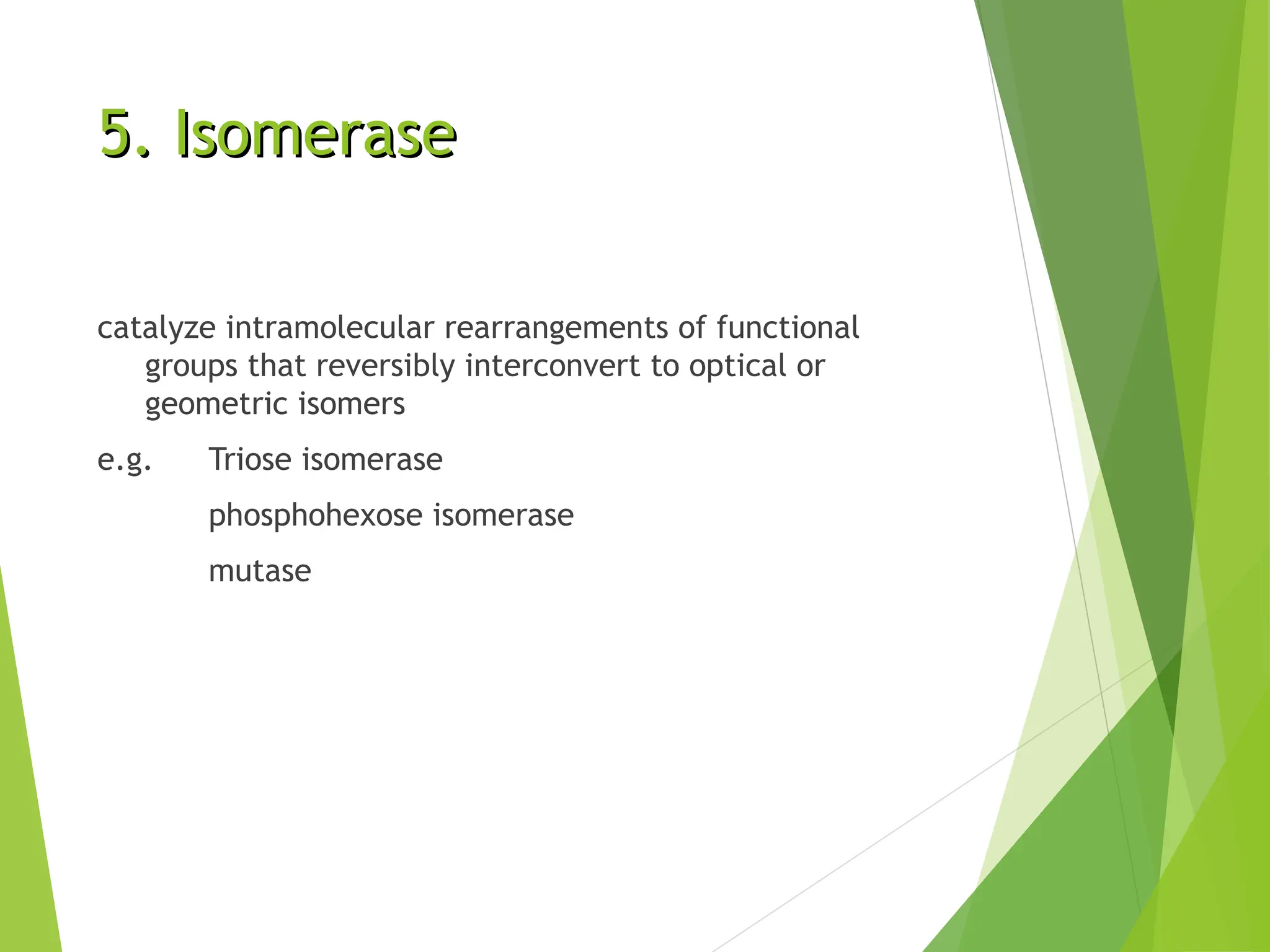 5. Isomerase

catalyze intramolecular rearrangements of functional groups that reversibly interconvert to optical or geometric isomers

e.g. Triose isomerase

phosphohexose isomerase

mutase